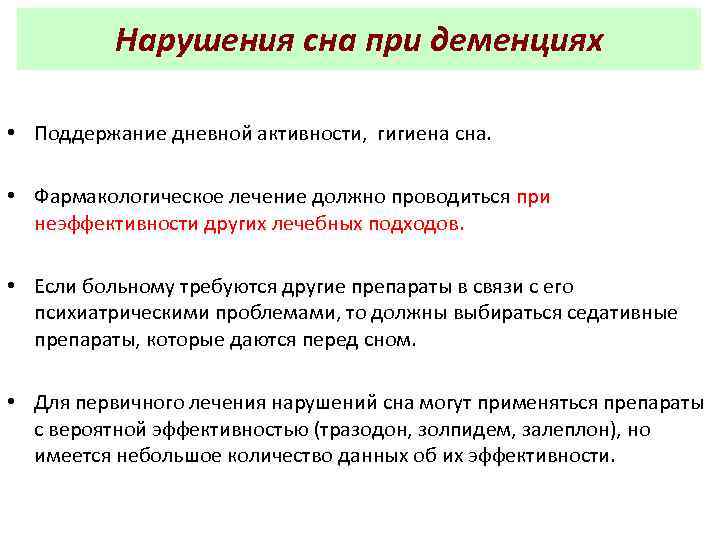 Нарушения сна при деменциях

• Поддержание дневной активности, гигиена сна.

• Фармакологическое лечение должно проводиться при неэффективности других лечебных подходов.

• Если больному требуются другие препараты в связи с его психиатрическими проблемами, то должны выбираться седативные препараты, которые даются перед сном.

• Для первичного лечения нарушений сна могут применяться препараты с вероятной эффективностью (тразодон, золпидем, залеплон), но имеется небольшое количество данных об их эффективности.